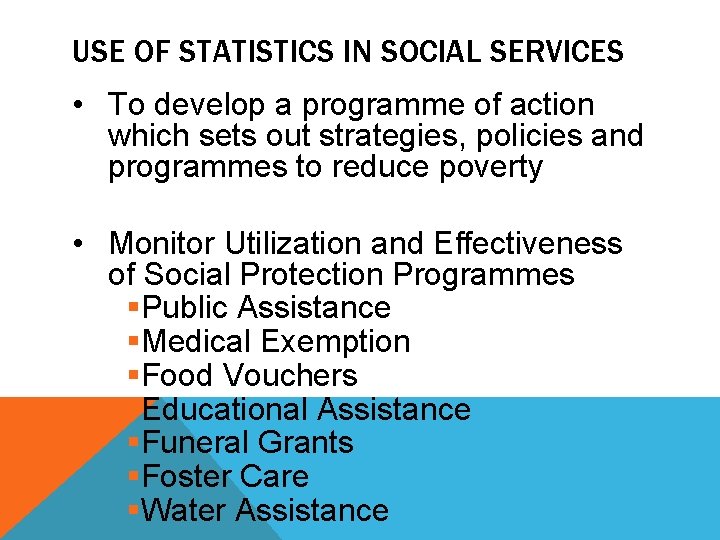 USE OF STATISTICS IN SOCIAL SERVICES

• To develop a programme of action which sets out strategies, policies and programmes to reduce poverty

• Monitor Utilization and Effectiveness of Social Protection Programmes
▪Public Assistance
▪Medical Exemption
▪Food Vouchers
▪Educational Assistance
▪Funeral Grants
▪Foster Care
▪Water Assistance